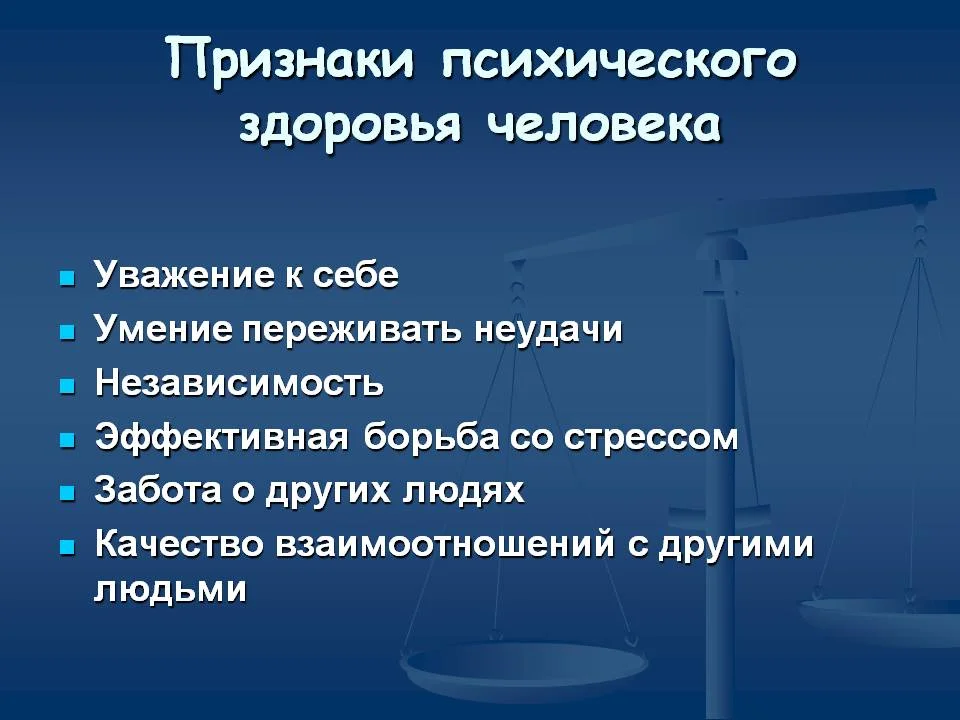 Признаки психического здоровья человека

- Уважение к себе
- Умение переживать неудачи
- Независимость
- Эффективная борьба со стрессом
- Забота о других людях
- Качество взаимоотношений с другими людьми